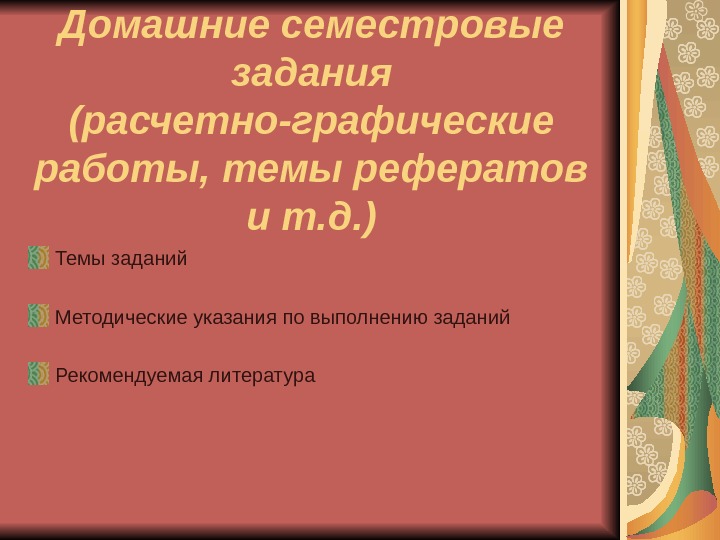 Домашние семестровые задания (расчетно-графические работы, темы рефератов и т.д.)

Темы заданий

Методические указания по выполнению заданий

Рекомендуемая литература